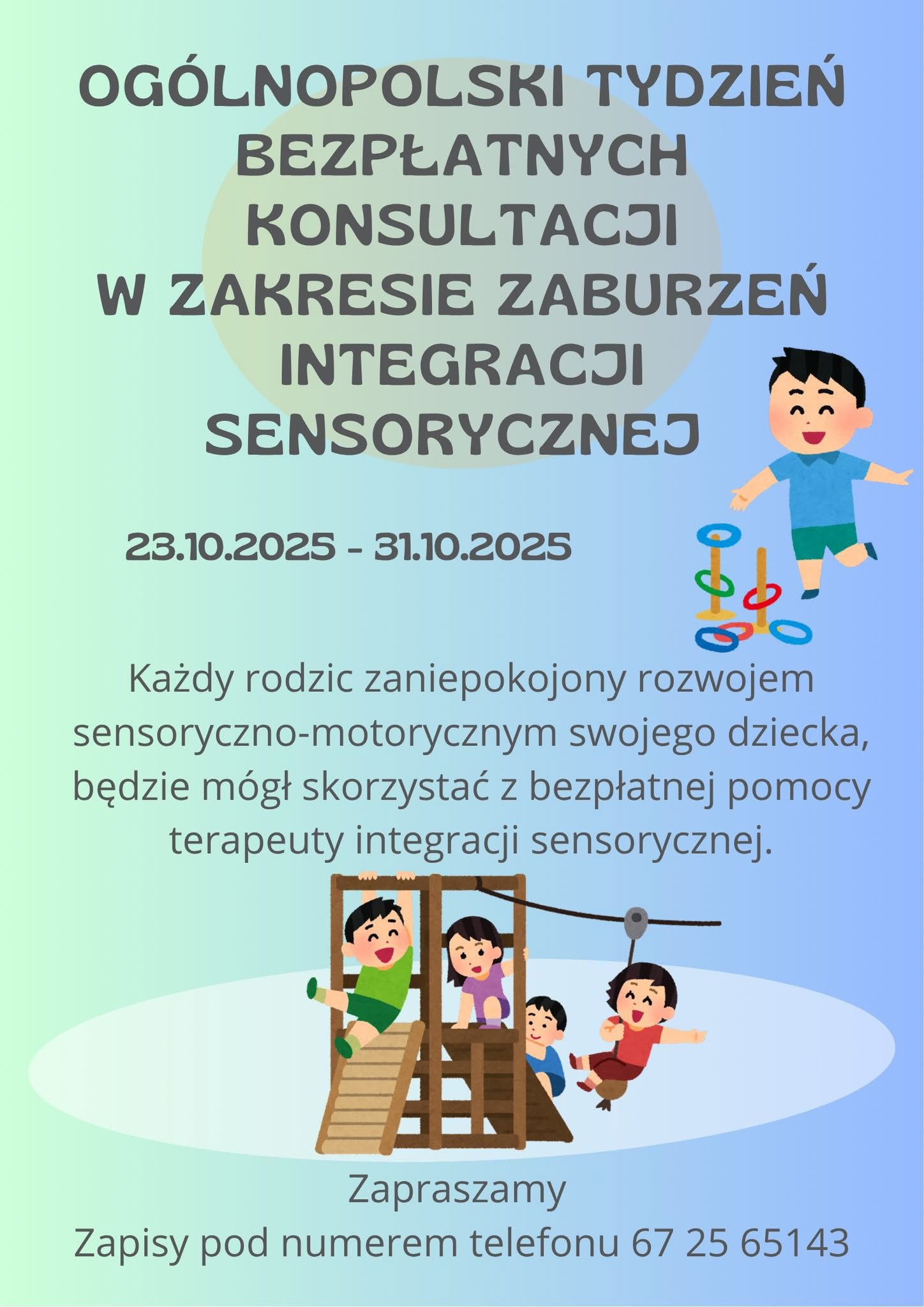 OGÓLNOPOLSKI TYDZIEŃ BEZPŁATNYCH KONSULTACJI W ZAKRESIE ZABURZEŃ INTEGRACJI SENSORYCZNEJ

23.10.2025 - 31.10.2025

Każdy rodzic zaniepokojony rozwojem sensoryczno-motorycznym swojego dziecka, będzie mógł skorzystać z bezpłatnej pomocy terapeuty integracji sensorycznej.

Zapraszamy

Zapisy pod numerem telefonu 67 25 65143